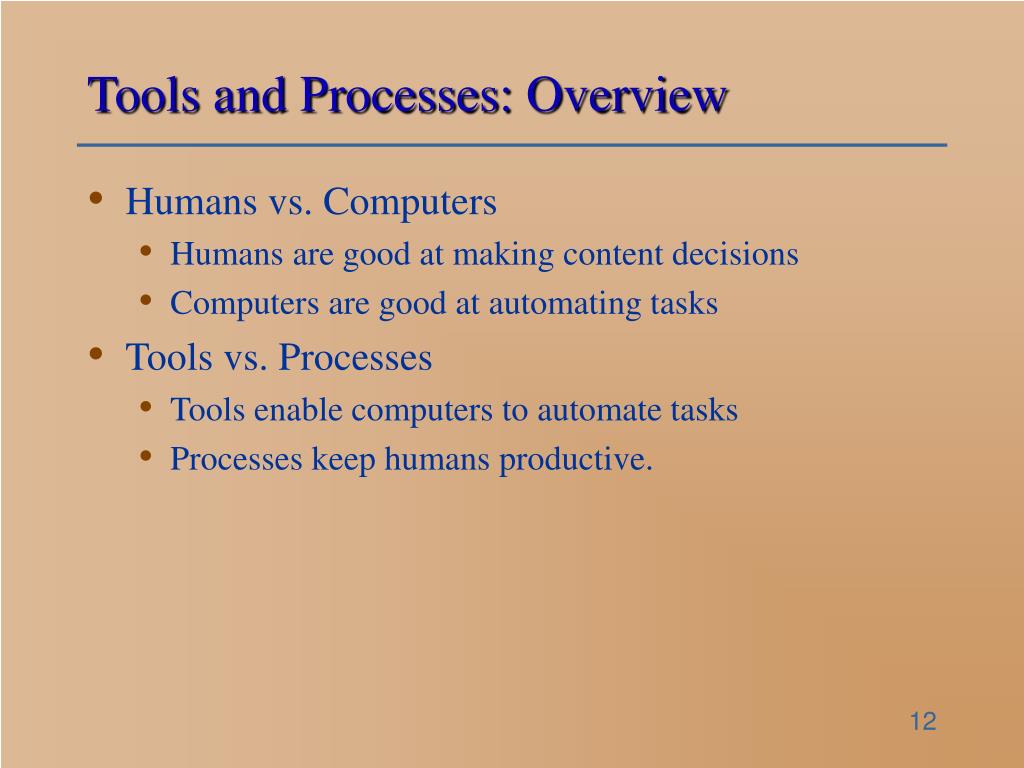 Tools and Processes: Overview

• Humans vs. Computers
  • Humans are good at making content decisions
  • Computers are good at automating tasks
• Tools vs. Processes
  • Tools enable computers to automate tasks
  • Processes keep humans productive.

12